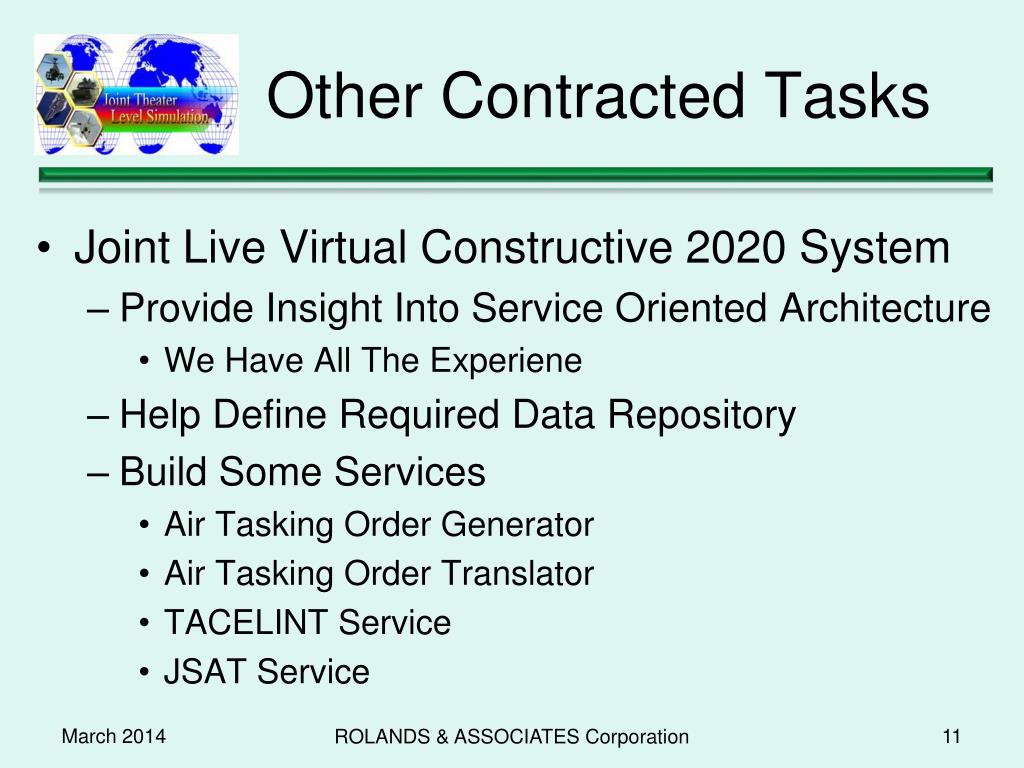 Joint Theater Level Simulation

Other Contracted Tasks

• Joint Live Virtual Constructive 2020 System
– Provide Insight Into Service Oriented Architecture
• We Have All The Experiene
– Help Define Required Data Repository
– Build Some Services
• Air Tasking Order Generator
• Air Tasking Order Translator
• TACELINT Service
• JSAT Service

March 2014

ROLANDS & ASSOCIATES Corporation

11